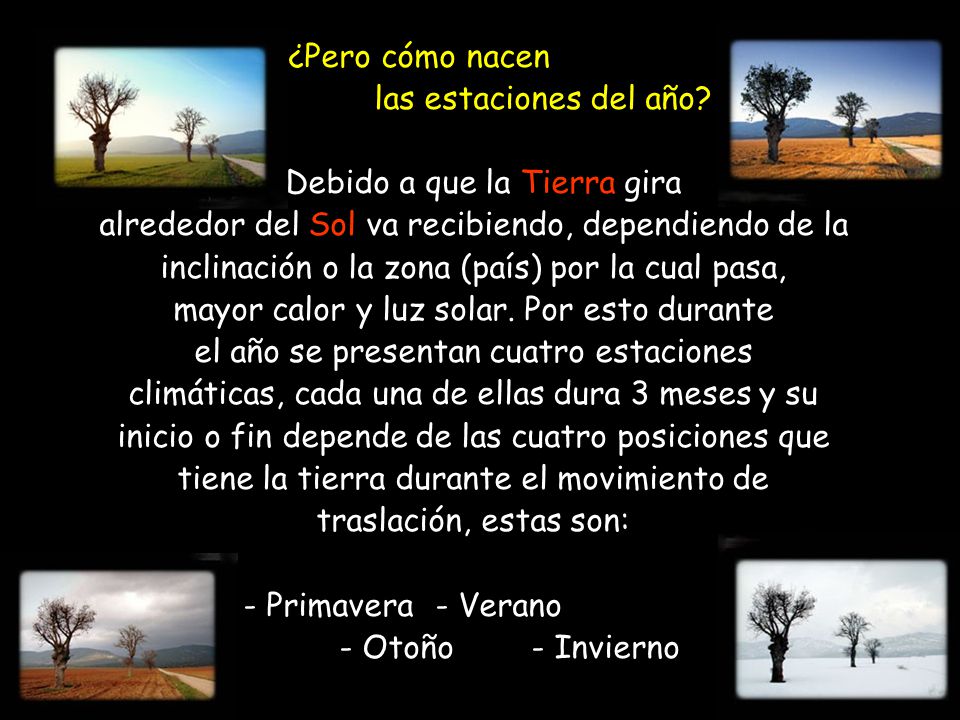 ¿Pero cómo nacen
las estaciones del año?

Debido a que la Tierra gira alrededor del Sol va recibiendo, dependiendo de la inclinación o la zona (país) por la cual pasa, mayor calor y luz solar. Por esto durante el año se presentan cuatro estaciones climáticas, cada una de ellas dura 3 meses y su inicio o fin depende de las cuatro posiciones que tiene la tierra durante el movimiento de traslación, estas son:

- Primavera - Verano
- Otoño - Invierno